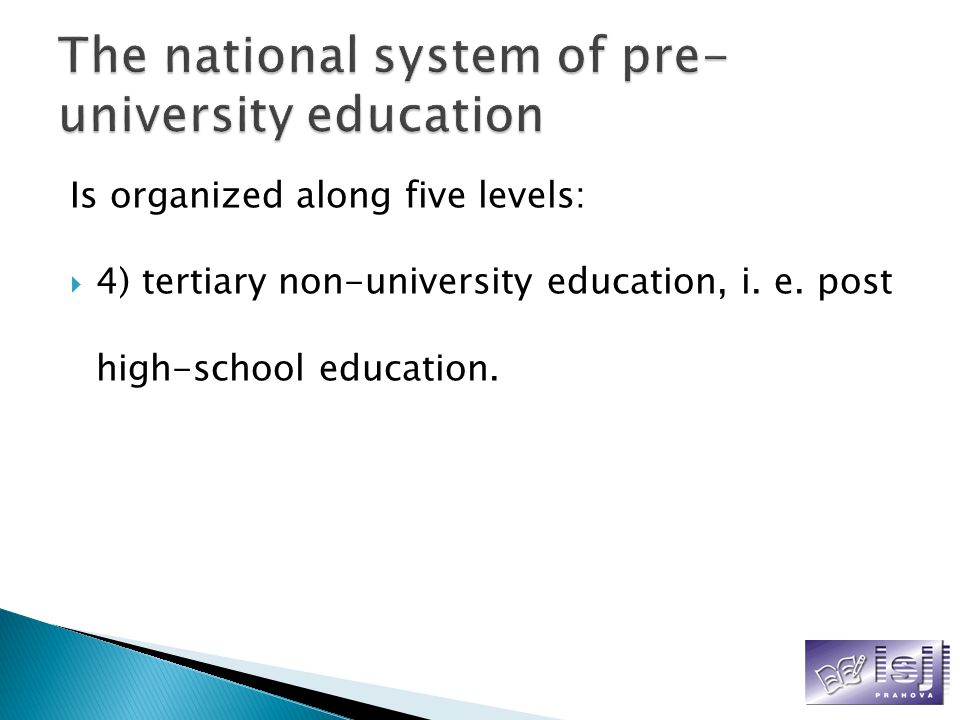 The national system of pre-university education

Is organized along five levels:

4) tertiary non-university education, i. e. post high-school education.

isj
PRAHOVA